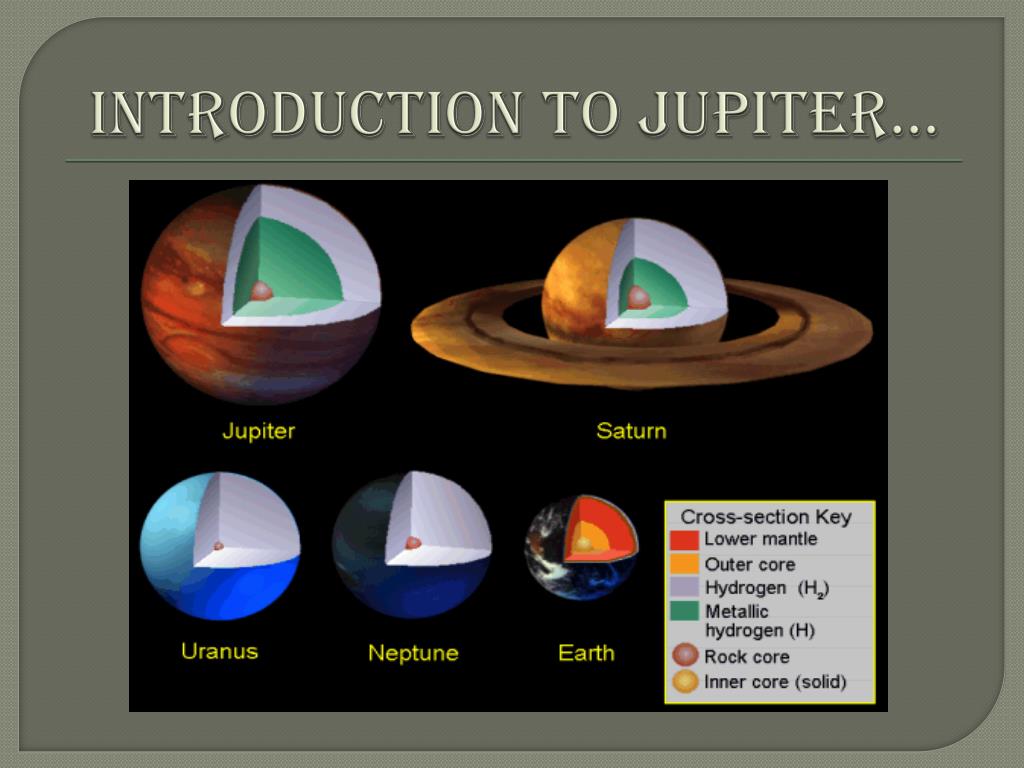 INTRODUCTION TO JUPITER…

Jupiter

Saturn

Uranus

Neptune

Earth

Cross-section Key
Lower mantle
Outer core
Hydrogen ($H_2$)
Metallic hydrogen (H)
Rock core
Inner core (solid)